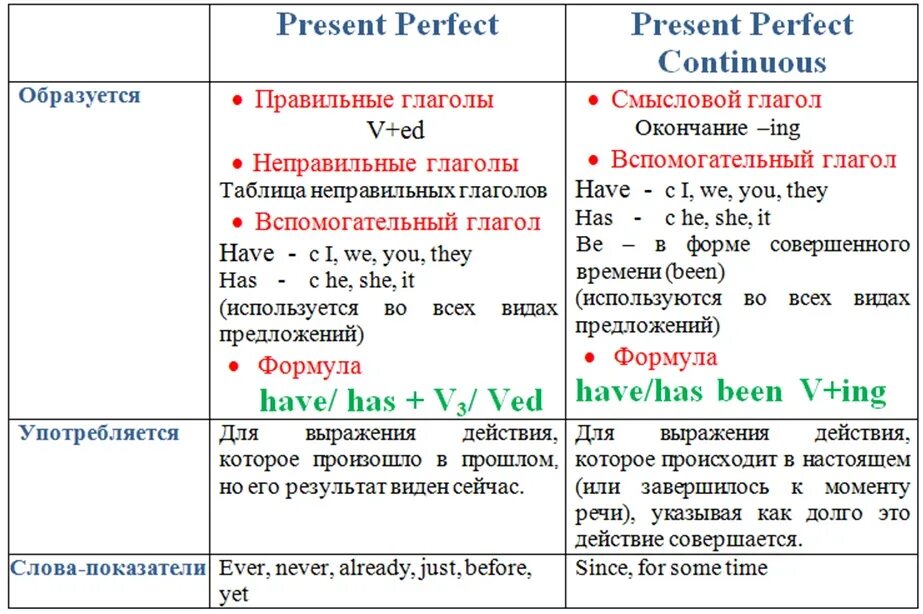 |  | Present Perfect | Present Perfect Continuous |
|---|---|---|
| Образуется | • Правильные глаголы V+ed • Неправильные глаголы Таблица неправильных глаголов • Вспомогательный глагол Have - с I, we, you, they Has - с he, she, it (используется во всех видах предложений) • Формула have/ has + $V_3$/ Ved | • Смысловой глагол Окончание –ing • Вспомогательный глагол Have - с I, we, you, they Has - с he, she, it Be – в форме совершенного времени (been) (используются во всех видах предложений) • Формула have/has been V+ing |
| Употребляется | Для выражения действия, которое произошло в прошлом, но его результат виден сейчас. | Для выражения действия, которое происходит в настоящем (или завершилось к моменту речи), указывая как долго это действие совершается. |
| Слова-показатели | Ever, never, already, just, before, yet | Since, for some time |